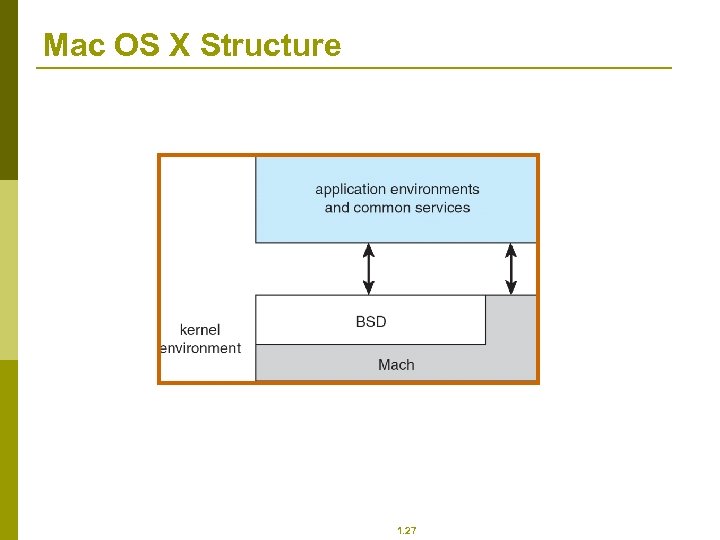 Mac OS X Structure

application environments and common services

kernel environment

BSD

Mach

1.27